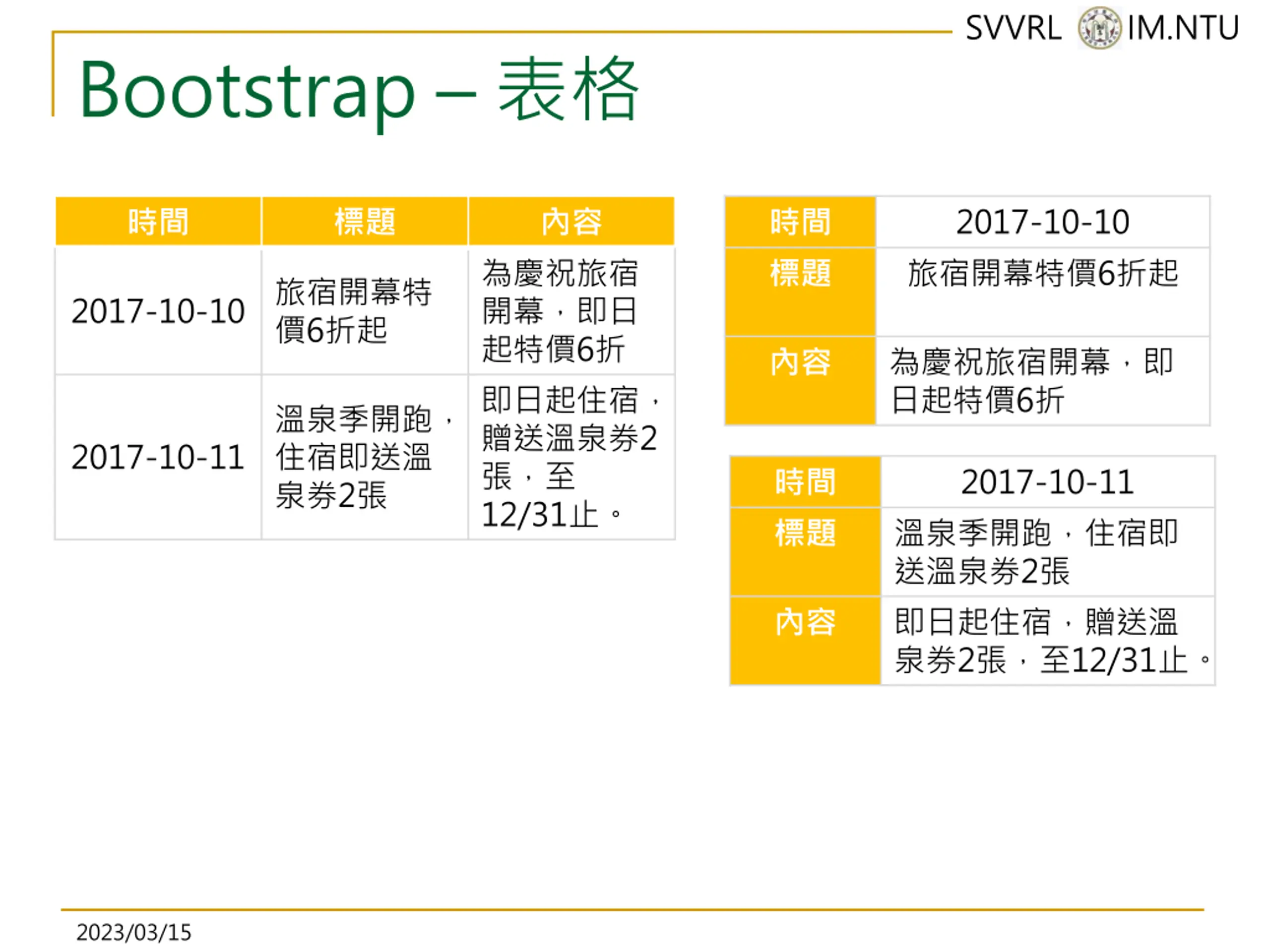 SVVRL IM.NTU

Bootstrap – 表格

| 時間 | 標題 | 內容 |
|---|---|---|
| 2017-10-10 | 旅宿開幕特價6折起 | 為慶祝旅宿開幕，即日起特價6折 |
| 2017-10-11 | 溫泉季開跑，住宿即送溫泉券2張 | 即日起住宿，贈送溫泉券2張，至12/31止。 |

| 時間 | 2017-10-10 |
|---|---|
| 標題 | 旅宿開幕特價6折起 |
| 內容 | 為慶祝旅宿開幕，即日起特價6折 |

| 時間 | 2017-10-11 |
|---|---|
| 標題 | 溫泉季開跑，住宿即送溫泉券2張 |
| 內容 | 即日起住宿，贈送溫泉券2張，至12/31止。 |

2023/03/15